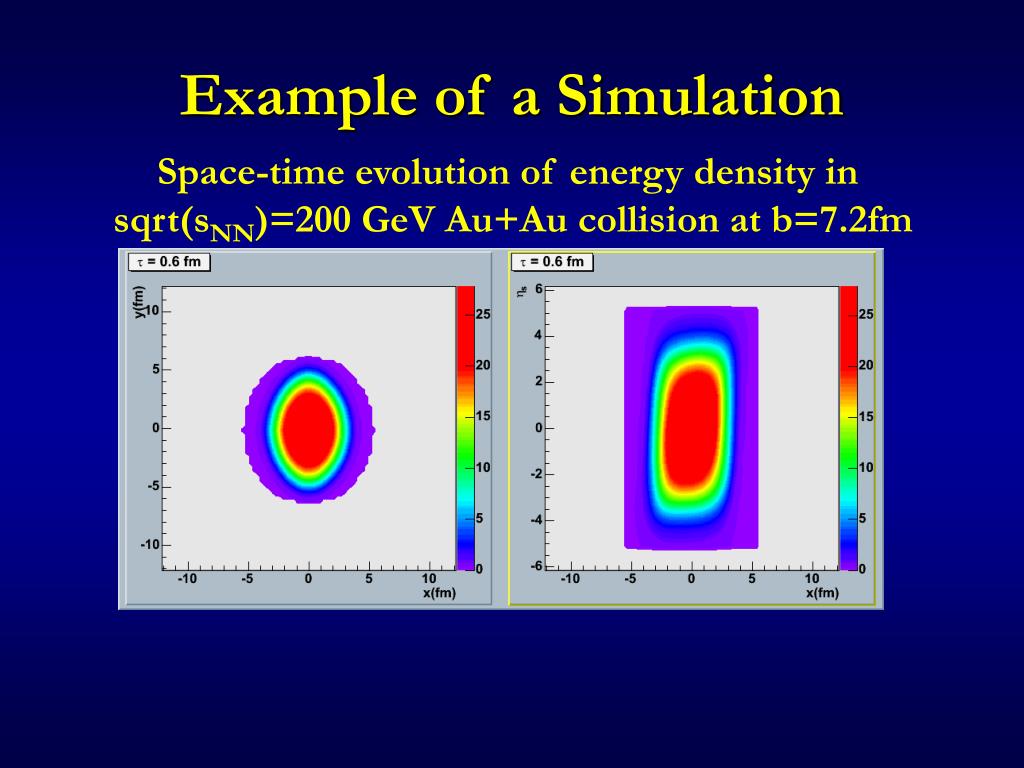 Example of a Simulation

Space-time evolution of energy density in sqrt($s_{NN}$)=200 GeV Au+Au collision at b=7.2fm

$\tau$ = 0.6 fm

y(fm)
10
5
0
-5
-10
-10 -5 0 5 10
x(fm)
25
20
15
10
5
0

$\tau$ = 0.6 fm

$\eta_s$
6
4
2
0
-2
-4
-6
-10 -5 0 5 10
x(fm)
25
20
15
10
5
0